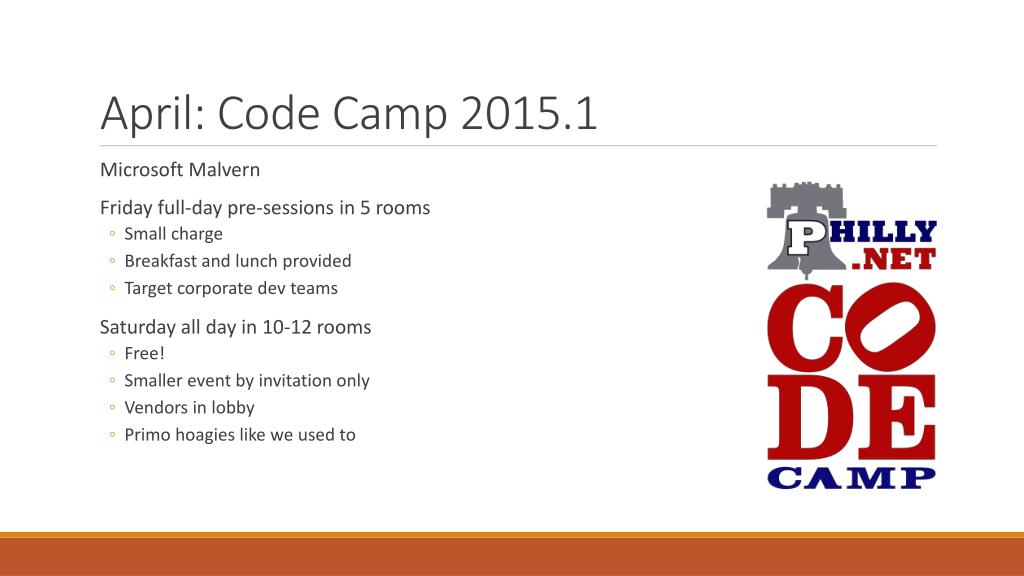 April: Code Camp 2015.1

Microsoft Malvern

Friday full-day pre-sessions in 5 rooms
◦ Small charge
◦ Breakfast and lunch provided
◦ Target corporate dev teams

Saturday all day in 10-12 rooms
◦ Free!
◦ Smaller event by invitation only
◦ Vendors in lobby
◦ Primo hoagies like we used to

PHILLY .NET
CODE
CAMP